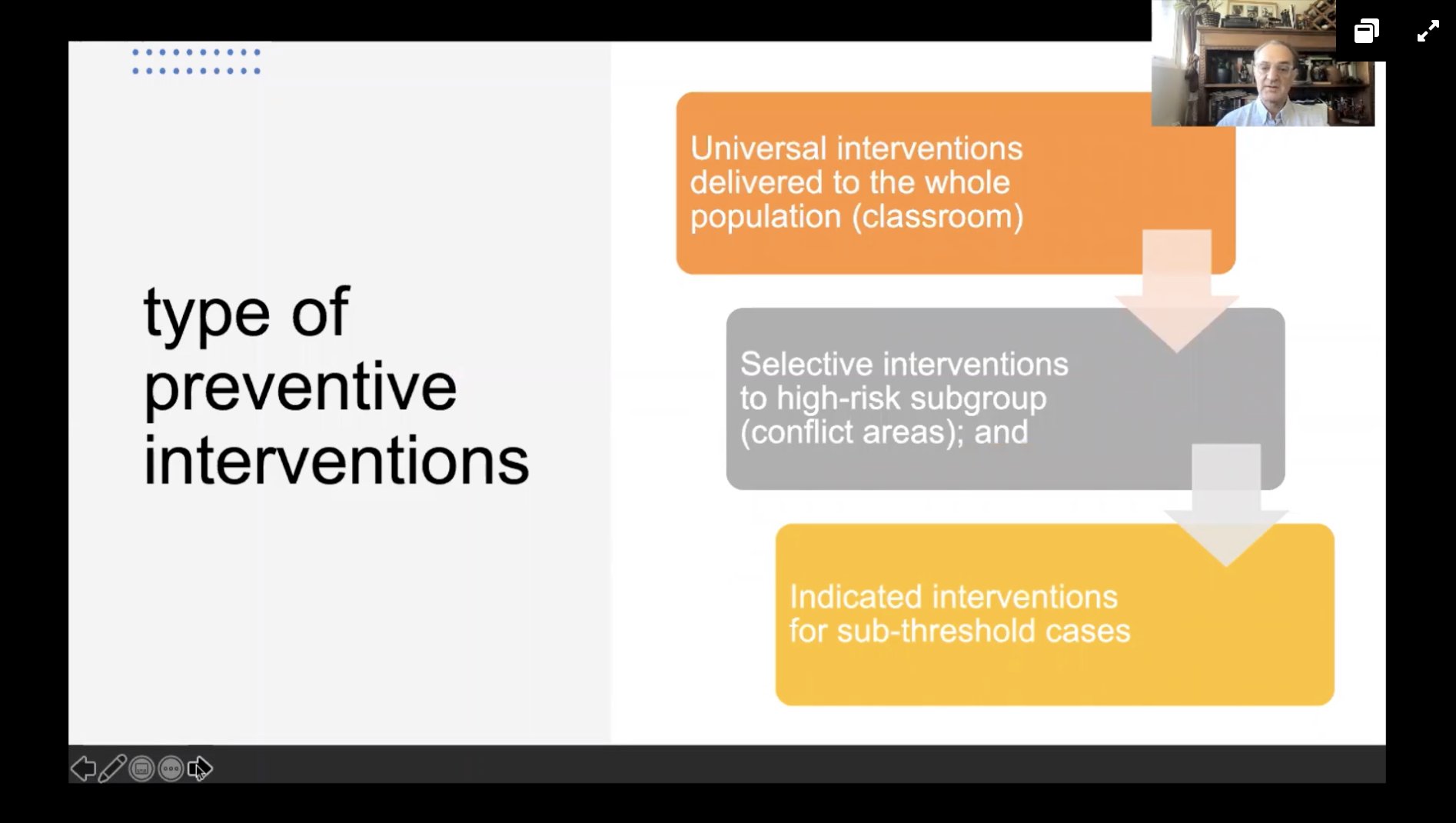 type of preventive interventions

Universal interventions delivered to the whole population (classroom)

Selective interventions to high-risk subgroup (conflict areas); and

Indicated interventions for sub-threshold cases